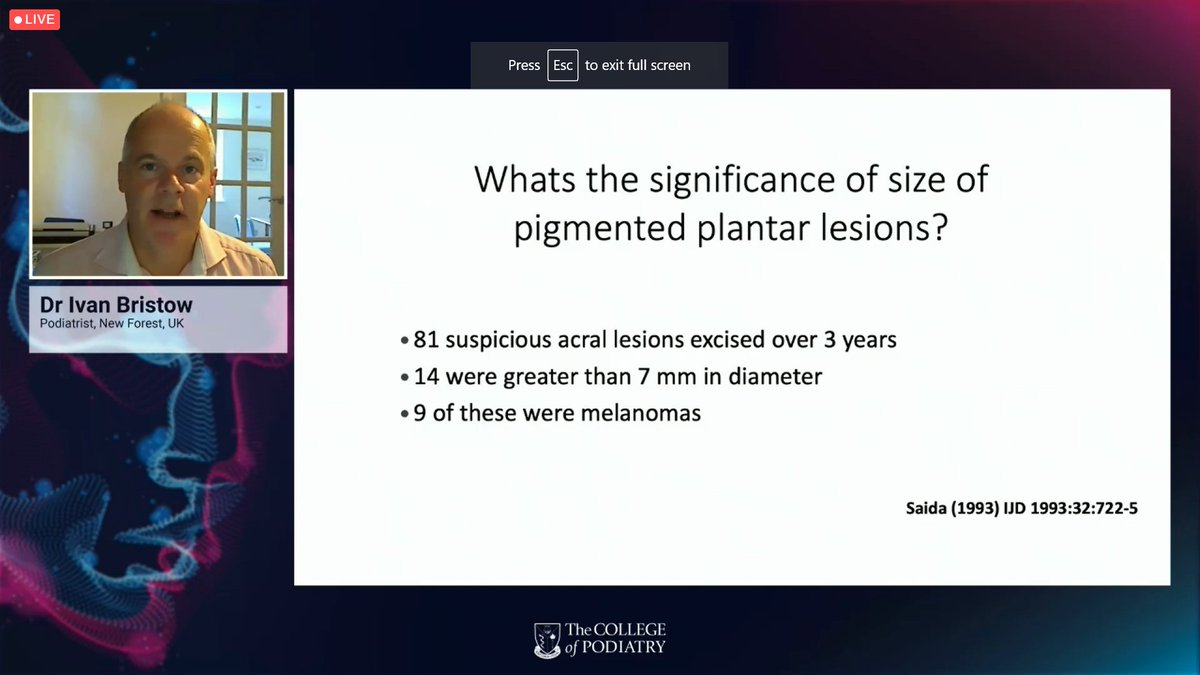 LIVE

Press Esc to exit full screen

Dr Ivan Bristow
Podiatrist, New Forest, UK

Whats the significance of size of pigmented plantar lesions?

• 81 suspicious acral lesions excised over 3 years
• 14 were greater than 7 mm in diameter
• 9 of these were melanomas

Saida (1993) IJD 1993:32:722-5

The COLLEGE of PODIATRY